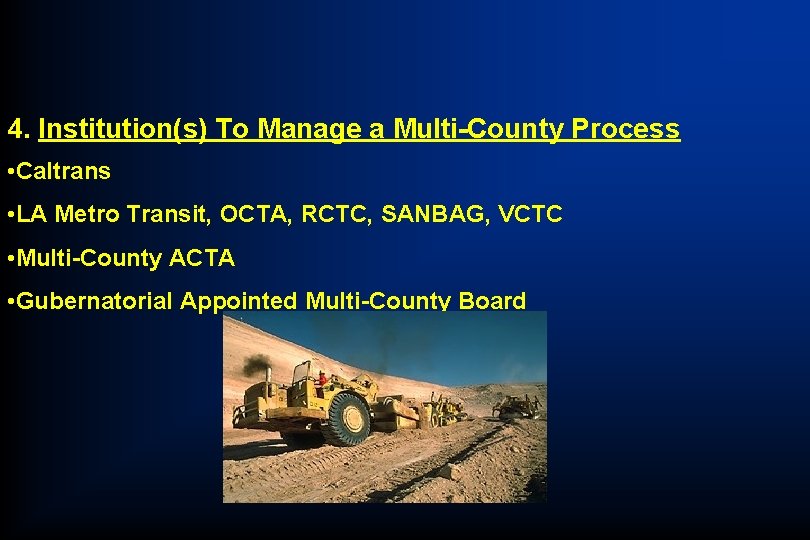 4. Institution(s) To Manage a Multi-County Process

•Caltrans

•LA Metro Transit, OCTA, RCTC, SANBAG, VCTC

•Multi-County ACTA

•Gubernatorial Appointed Multi-County Board